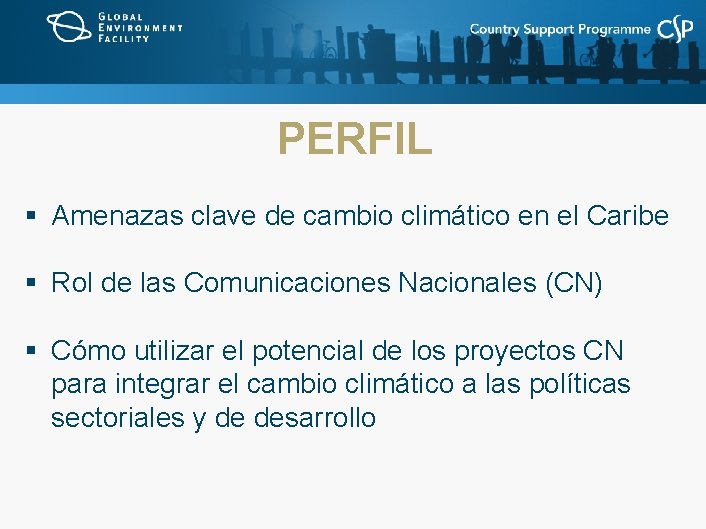 GLOBAL ENVIRONMENT FACILITY

Country Support Programme CSP

PERFIL

▪ Amenazas clave de cambio climático en el Caribe

▪ Rol de las Comunicaciones Nacionales (CN)

▪ Cómo utilizar el potencial de los proyectos CN para integrar el cambio climático a las políticas sectoriales y de desarrollo